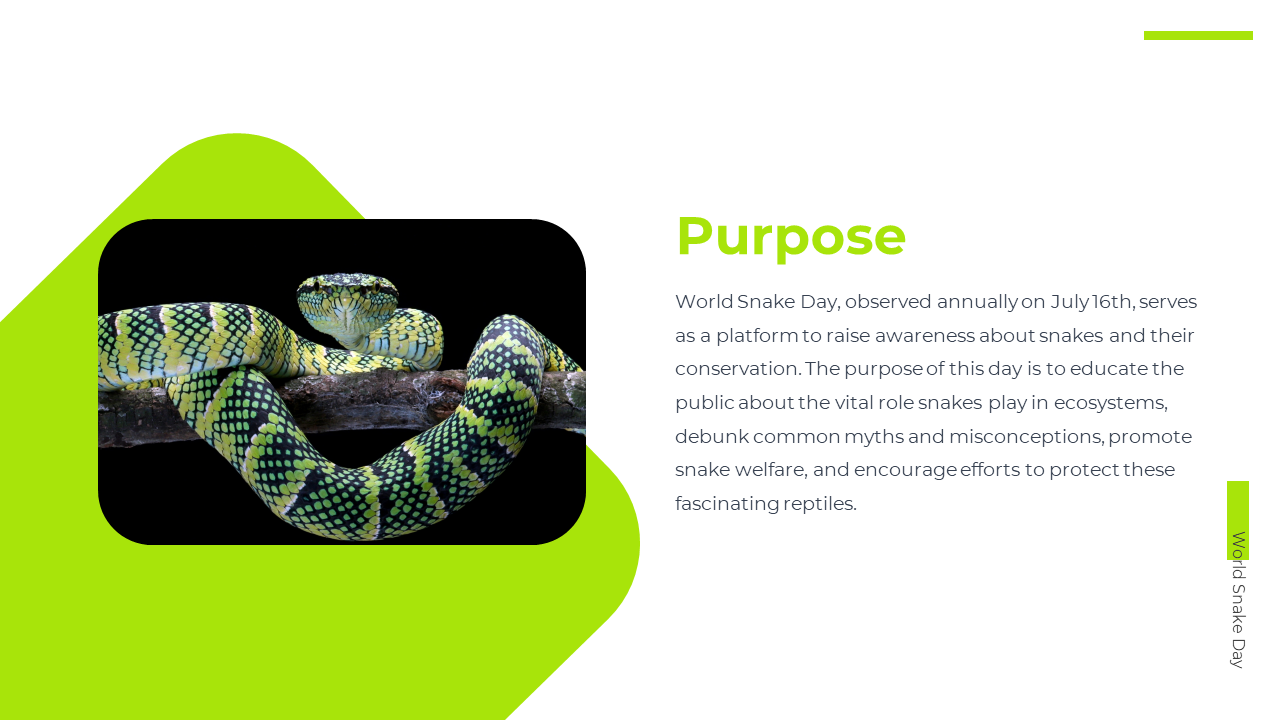 Purpose

World Snake Day, observed annually on July 16th, serves as a platform to raise awareness about snakes and their conservation. The purpose of this day is to educate the public about the vital role snakes play in ecosystems, debunk common myths and misconceptions, promote snake welfare, and encourage efforts to protect these fascinating reptiles.

World Snake Day